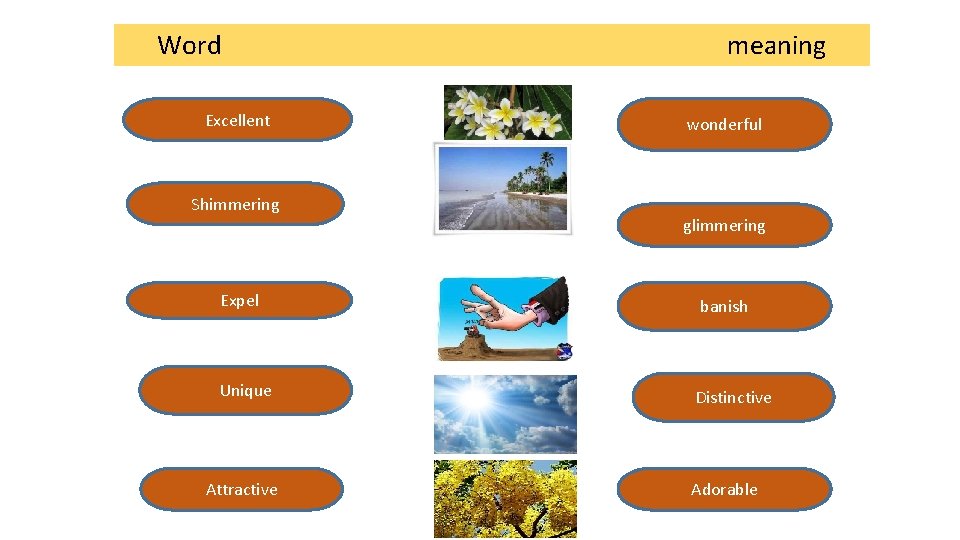 | Word | meaning |
|---|---|
| Excellent | wonderful |
| Shimmering | glimmering |
| Expel | banish |
| Unique | Distinctive |
| Attractive | Adorable |